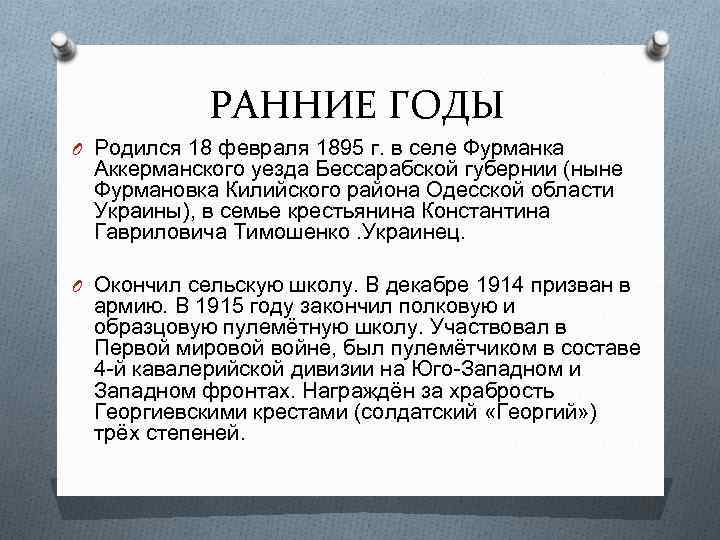 РАННИЕ ГОДЫ

Родился 18 февраля 1895 г. в селе Фурманка Аккерманского уезда Бессарабской губернии (ныне Фурмановка Килийского района Одесской области Украины), в семье крестьянина Константина Гавриловича Тимошенко .Украинец.

Окончил сельскую школу. В декабре 1914 призван в армию. В 1915 году закончил полковую и образцовую пулемётную школу. Участвовал в Первой мировой войне, был пулемётчиком в составе 4-й кавалерийской дивизии на Юго-Западном и Западном фронтах. Награждён за храбрость Георгиевскими крестами (солдатский «Георгий») трёх степеней.